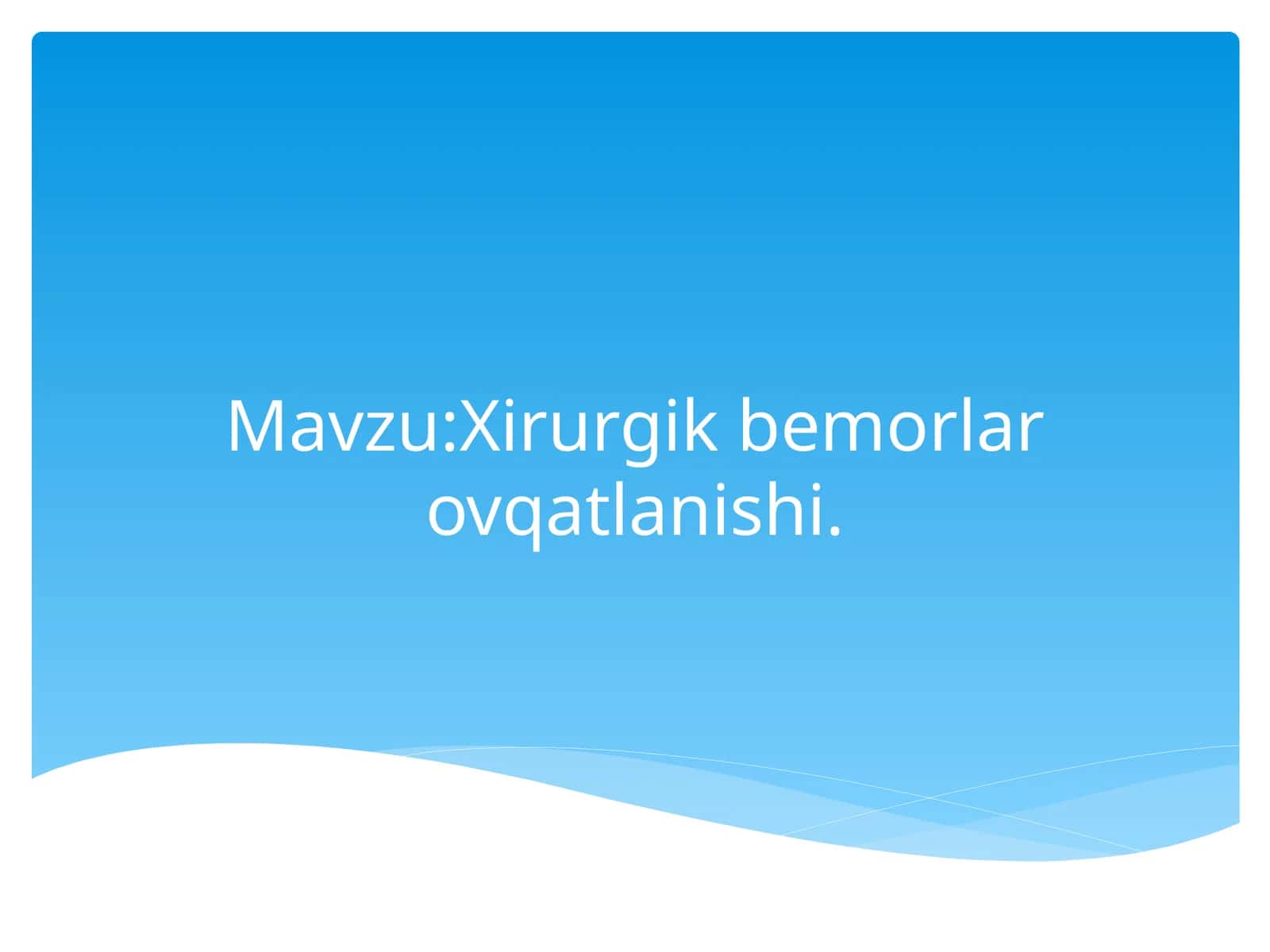 Mavzu:Xirurgik bemorlar ovqatlanishi.